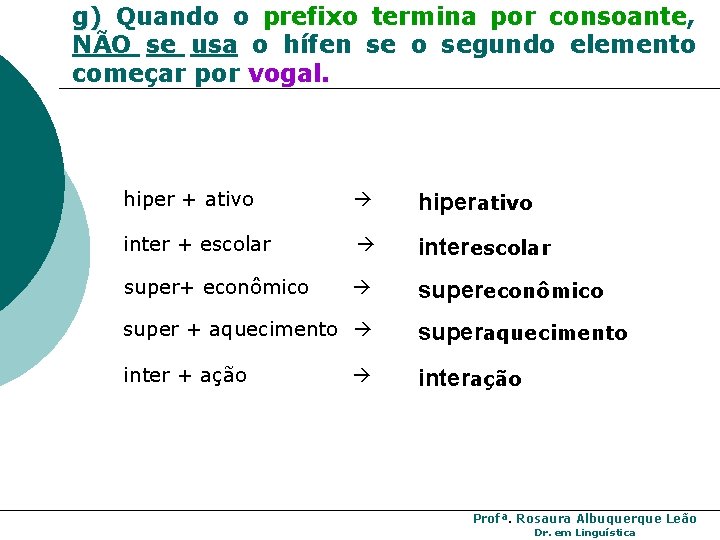 g) Quando o prefixo termina por consoante, NÃO se usa o hífen se o segundo elemento começar por vogal.

hiper + ativo → hiperativo

inter + escolar → interescolar

super+ econômico → supereconômico

super + aquecimento → superaquecimento

inter + ação → interação

Profª. Rosaura Albuquerque Leão
Dr. em Linguística